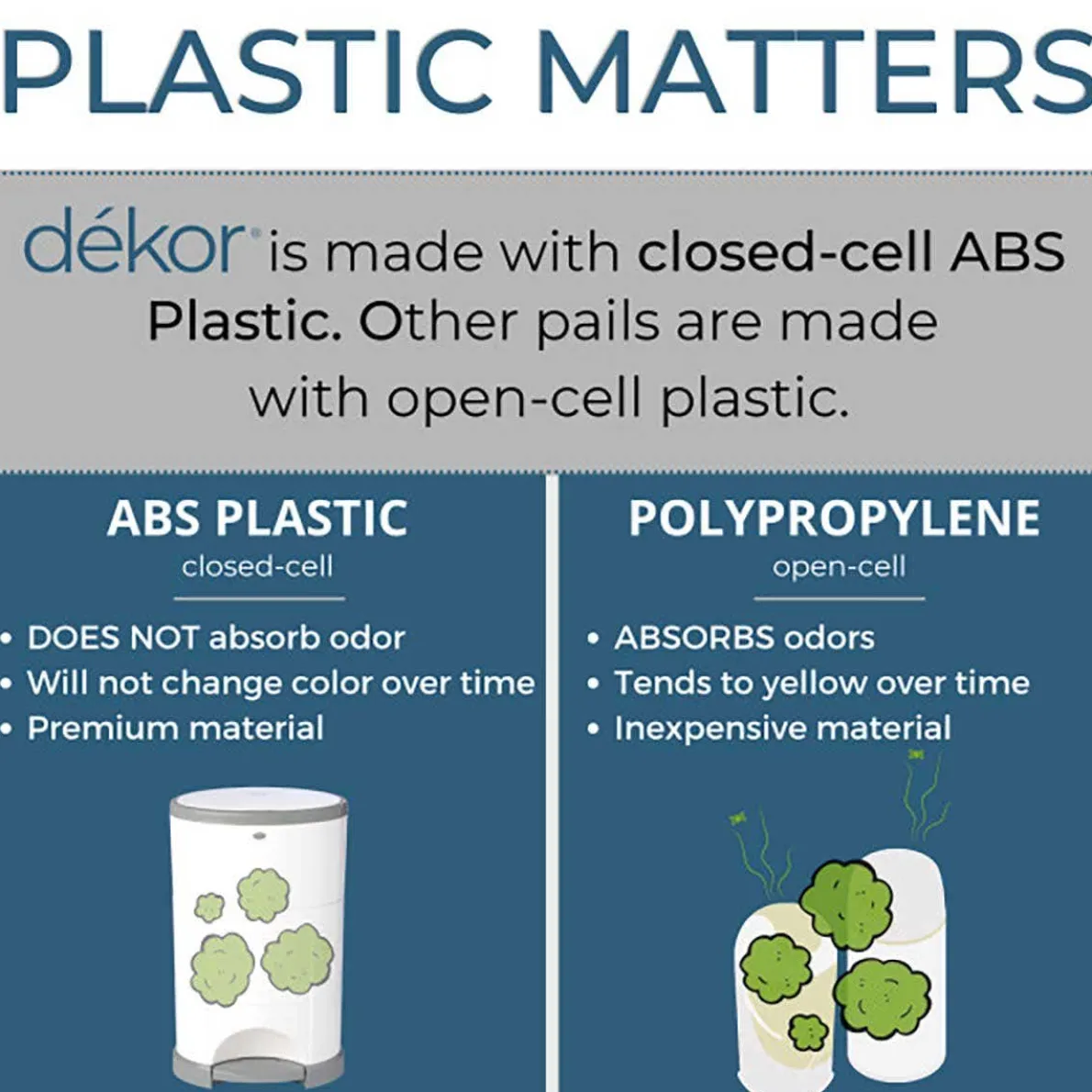 PLASTIC MATTERS

dékor® is made with closed-cell ABS Plastic. Other pails are made with open-cell plastic.

ABS PLASTIC
closed-cell

• DOES NOT absorb odor
• Will not change color over time
• Premium material

POLYPROPYLENE
open-cell

• ABSORBS odors
• Tends to yellow over time
• Inexpensive material